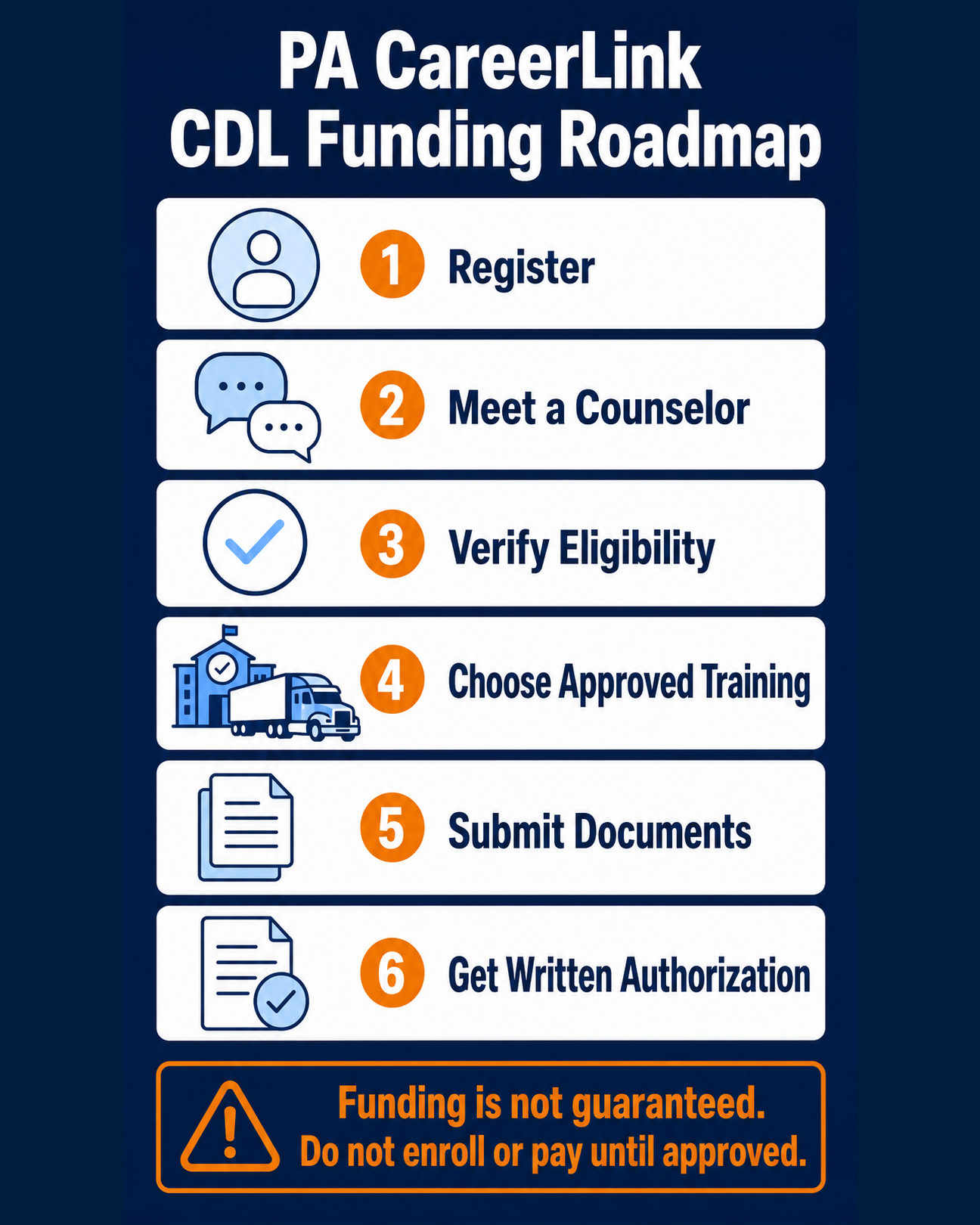 PA CareerLink
CDL Funding Roadmap

1 Register

2 Meet a Counselor

3 Verify Eligibility

4 Choose Approved Training

5 Submit Documents

6 Get Written Authorization

Funding is not guaranteed.
Do not enroll or pay until approved.